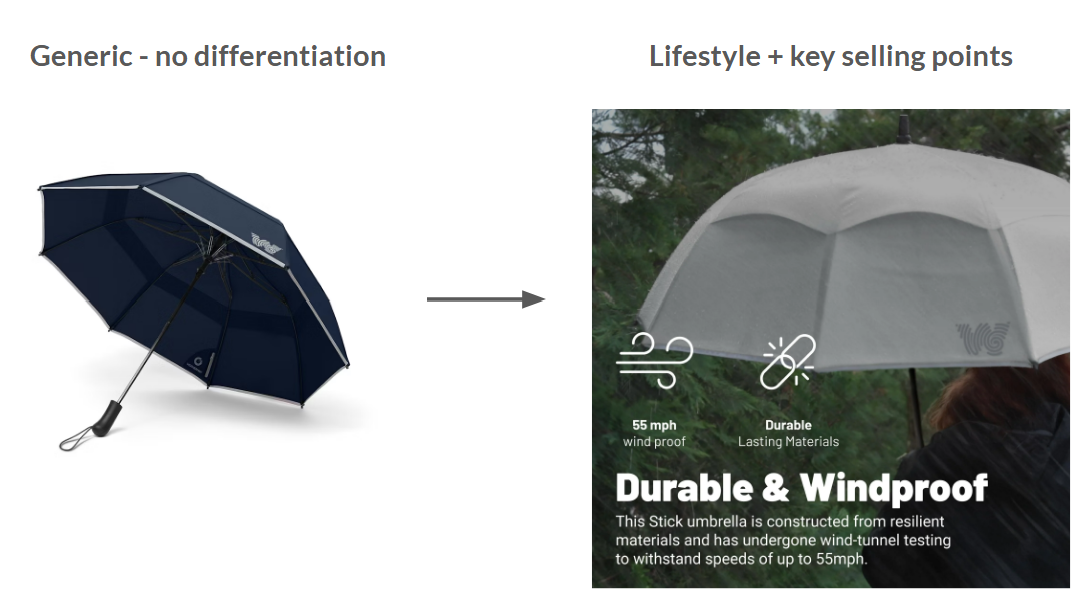 Generic - no differentiation

Lifestyle + key selling points

55 mph
wind proof

Durable
Lasting Materials

Durable & Windproof

This Stick umbrella is constructed from resilient materials and has undergone wind-tunnel testing to withstand speeds of up to 55mph.